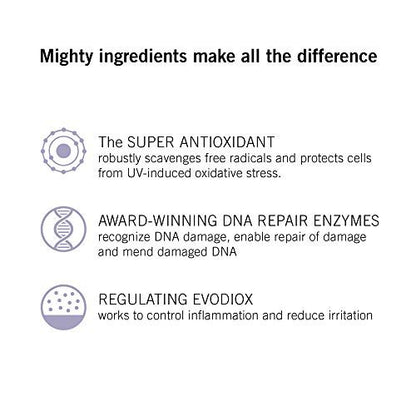 Mighty ingredients make all the difference

The SUPER ANTIOXIDANT
robustly scavenges free radicals and protects cells from UV-induced oxidative stress.

AWARD-WINNING DNA REPAIR ENZYMES
recognize DNA damage, enable repair of damage and mend damaged DNA

REGULATING EVODIOX
works to control inflammation and reduce irritation